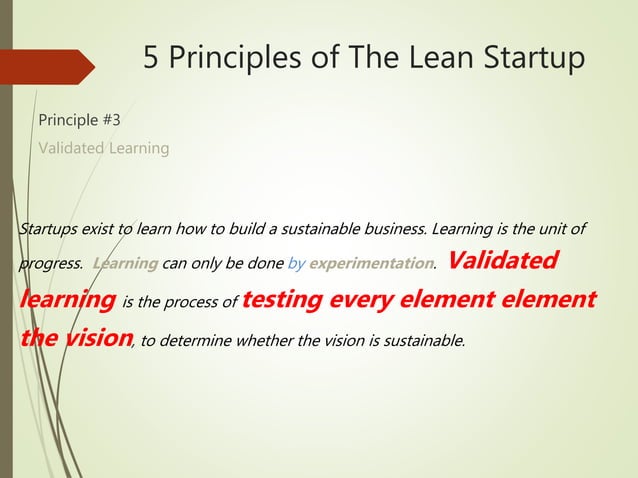 5 Principles of The Lean Startup

Principle #3

Validated Learning

Startups exist to learn how to build a sustainable business. Learning is the unit of progress. Learning can only be done by experimentation. Validated learning is the process of testing every element element the vision, to determine whether the vision is sustainable.